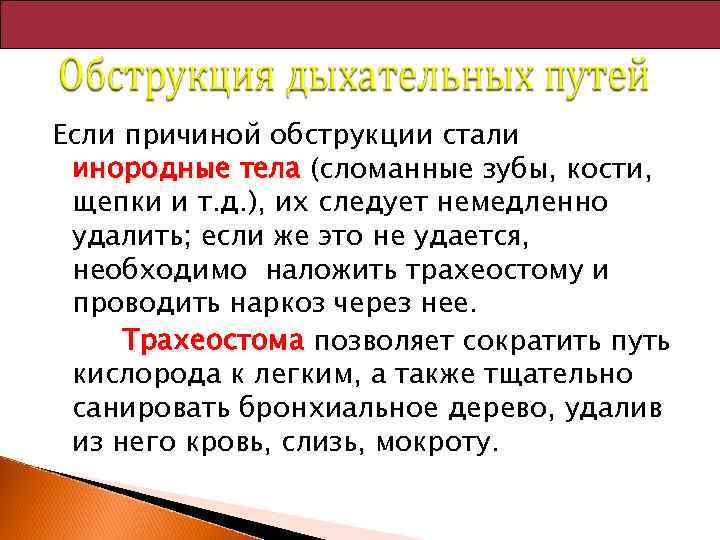 Обструкция дыхательных путей

Если причиной обструкции стали инородные тела (сломанные зубы, кости, щепки и т.д.), их следует немедленно удалить; если же это не удается, необходимо наложить трахеостому и проводить наркоз через нее.

Трахеостома позволяет сократить путь кислорода к легким, а также тщательно санировать бронхиальное дерево, удалив из него кровь, слизь, мокроту.